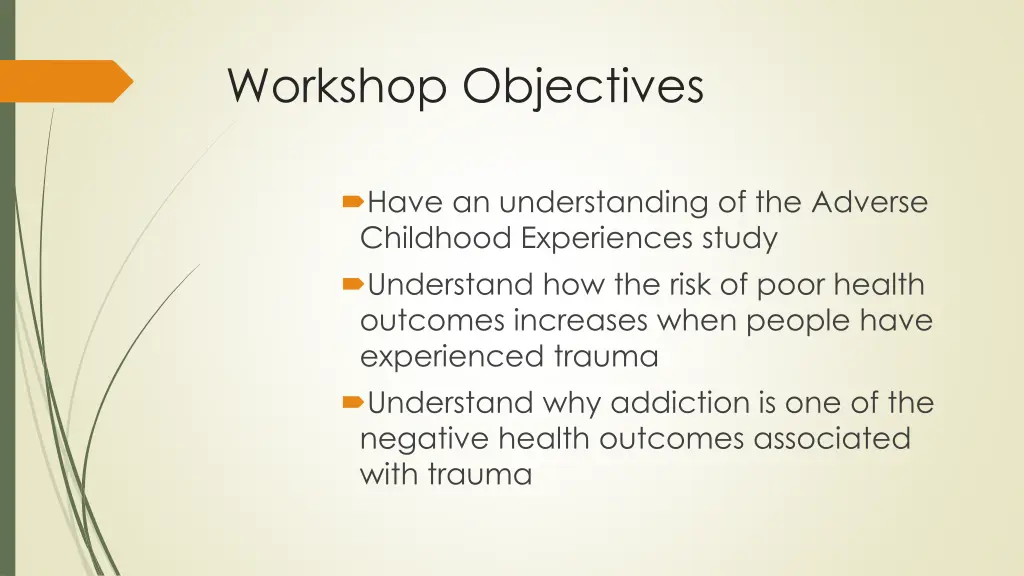 Workshop Objectives

Have an understanding of the Adverse Childhood Experiences study

Understand how the risk of poor health outcomes increases when people have experienced trauma

Understand why addiction is one of the negative health outcomes associated with trauma